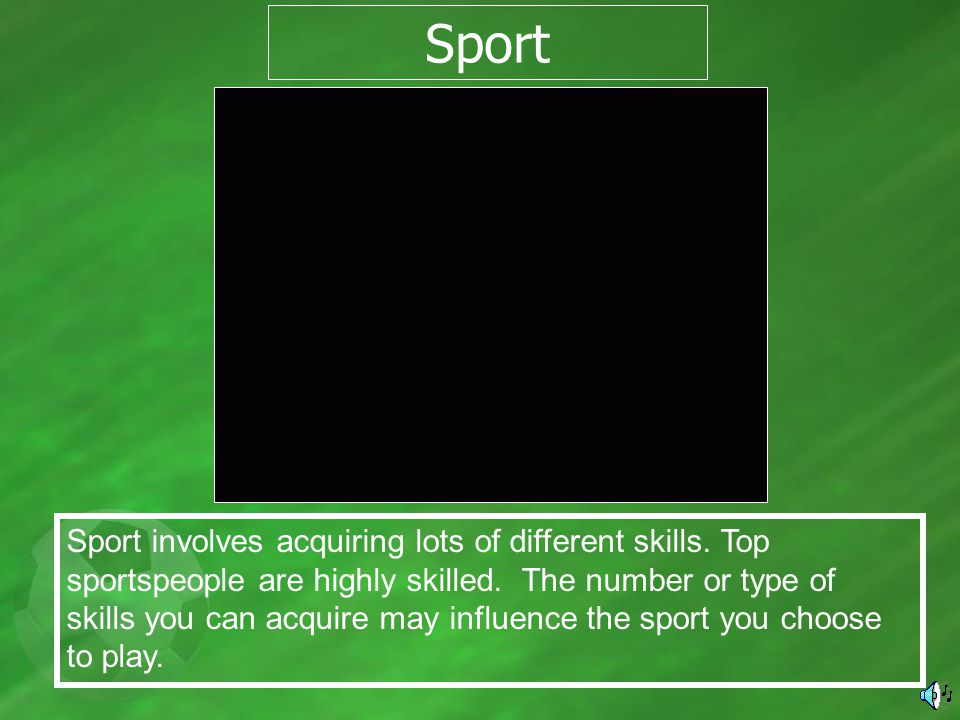 Sport

Sport involves acquiring lots of different skills. Top sportspeople are highly skilled. The number or type of skills you can acquire may influence the sport you choose to play.